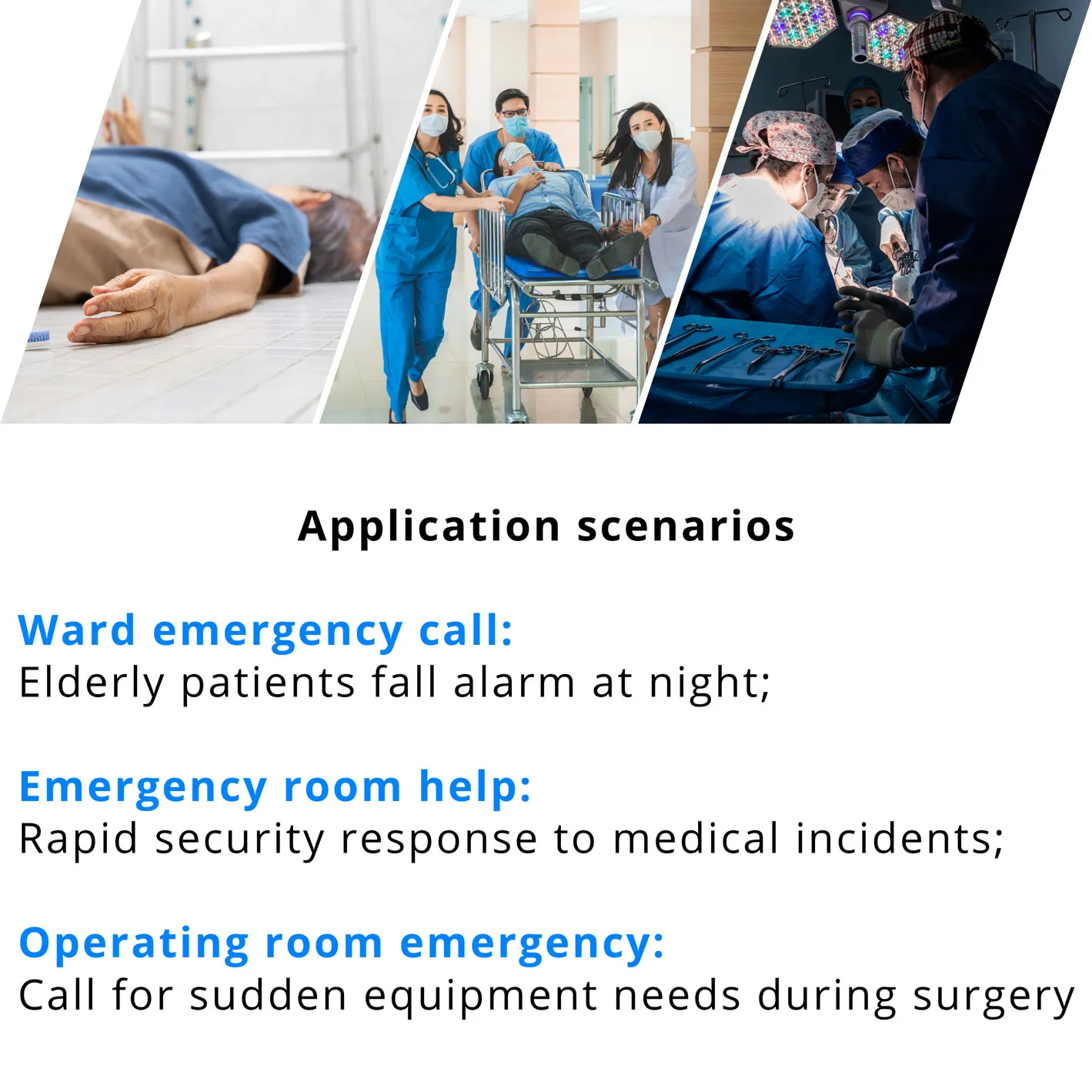 Application scenarios

Ward emergency call:
Elderly patients fall alarm at night;

Emergency room help:
Rapid security response to medical incidents;

Operating room emergency:
Call for sudden equipment needs during surgery